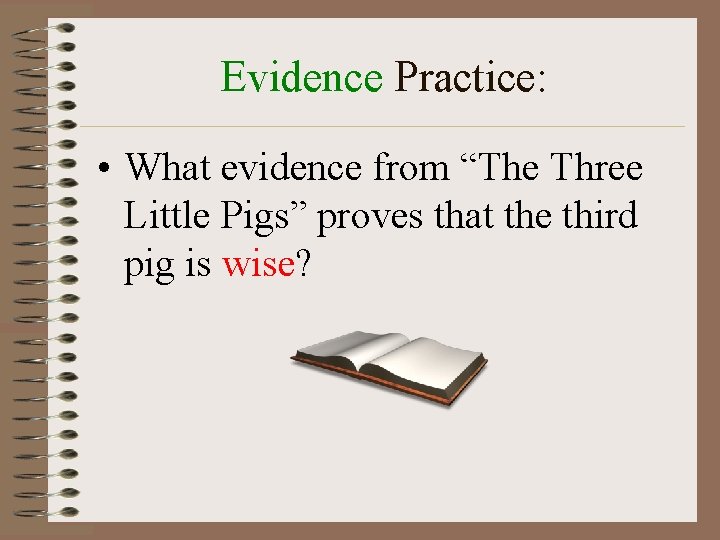 Evidence Practice:

• What evidence from “The Three Little Pigs” proves that the third pig is wise?